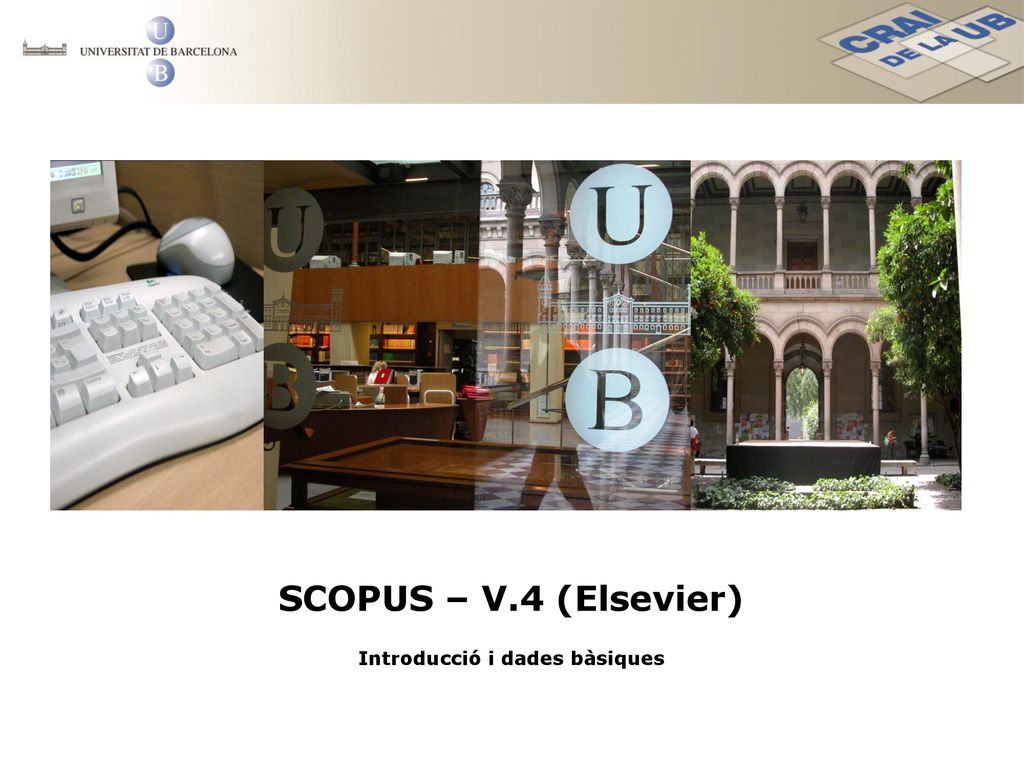 U
UNIVERSITAT DE BARCELONA
B

CRAI DE LA UB

U
B
U
B

SCOPUS – V.4 (Elsevier)

Introducció i dades bàsiques